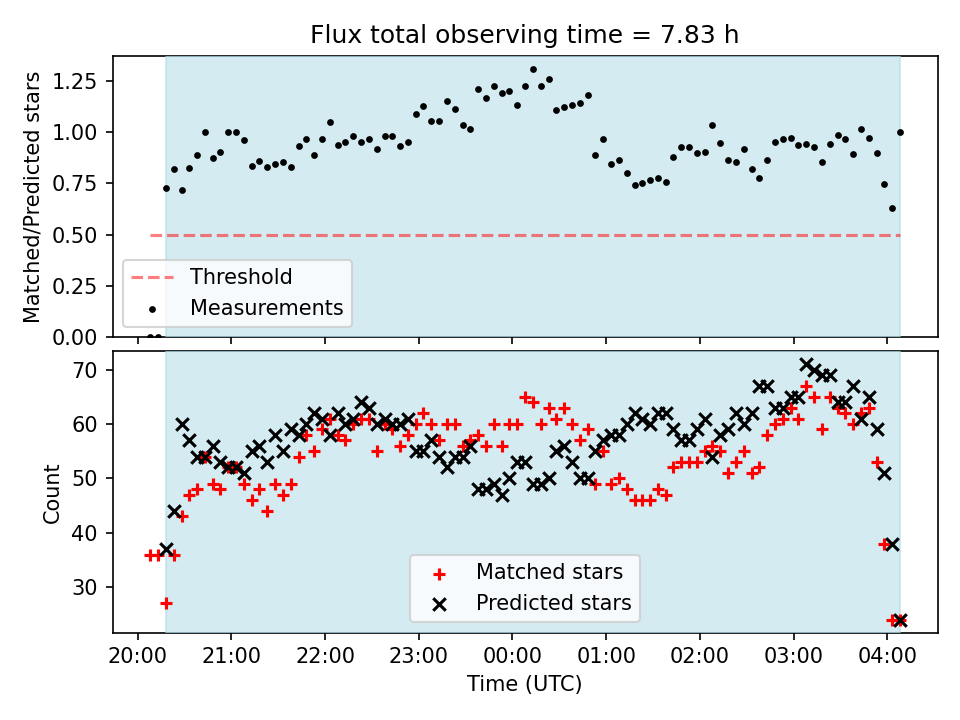 Flux total observing time = 7.83 h

Matched/Predicted stars

1.25
1.00
0.75
0.50
0.25
0.00

Threshold
Measurements

Count

70
60
50
40
30

Matched stars
Predicted stars

20:00
21:00
22:00
23:00
00:00
01:00
02:00
03:00
04:00

Time (UTC)